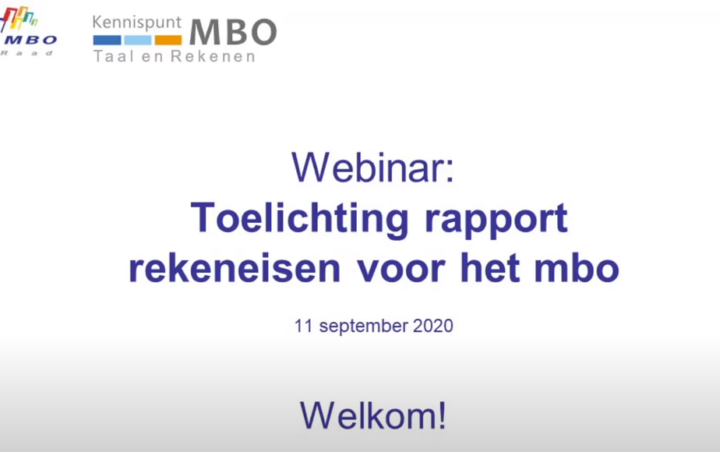 MBO Raad

Kennispunt MBO
Taal en Rekenen

Webinar:
Toelichting rapport rekeneisen voor het mbo

11 september 2020

Welkom!